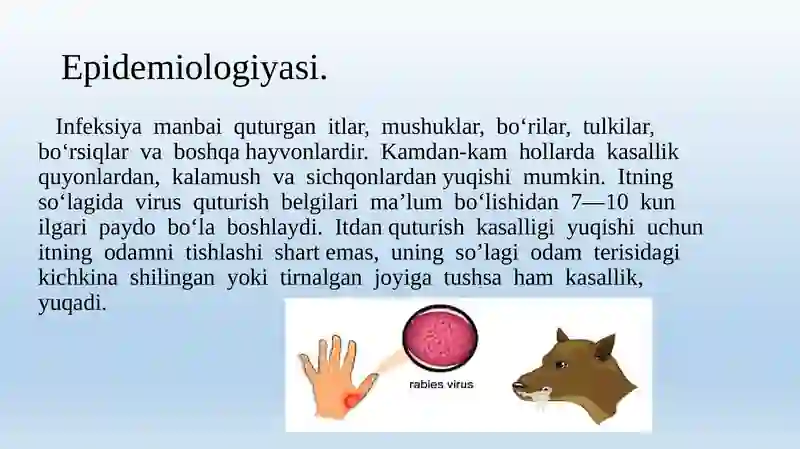 Epidemiologiyasi.

Infeksiya manbai quturgan itlar, mushuklar, bo‘rilar, tulkilar, bo‘rsiqlar va boshqa hayvonlardir. Kamdan-kam hollarda kasallik quyonlardan, kalamush va sichqonlardan yuqishi mumkin. Itning so‘lagida virus quturish belgilari ma’lum bo‘lishidan 7—10 kun ilgari paydo bo‘la boshlaydi. Itdan quturish kasalligi yuqishi uchun itning odamni tishlashi shart emas, uning so’lagi odam terisidagi kichkina shilingan yoki tirnalgan joyiga tushsa ham kasallik, yuqadi.

rabies virus